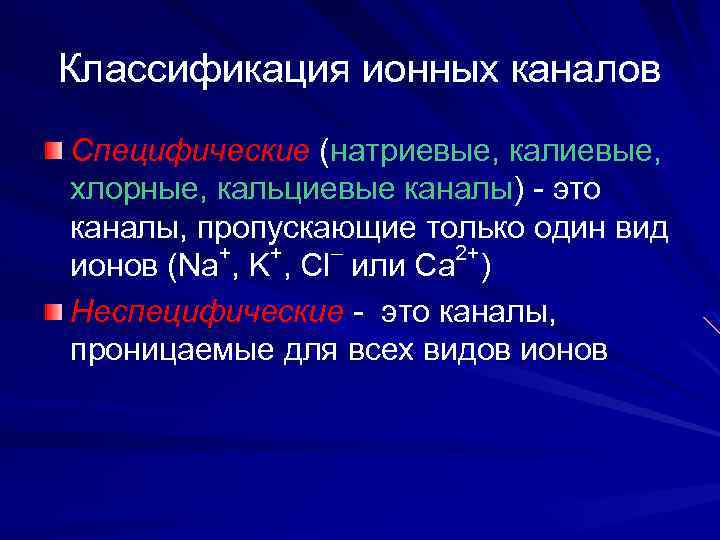 Классификация ионных каналов

Специфические (натриевые, калиевые, хлорные, кальциевые каналы) - это каналы, пропускающие только один вид ионов ($Na^+$, $K^+$, $Cl^-$ или $Ca^{2+}$)

Неспецифические - это каналы, проницаемые для всех видов ионов